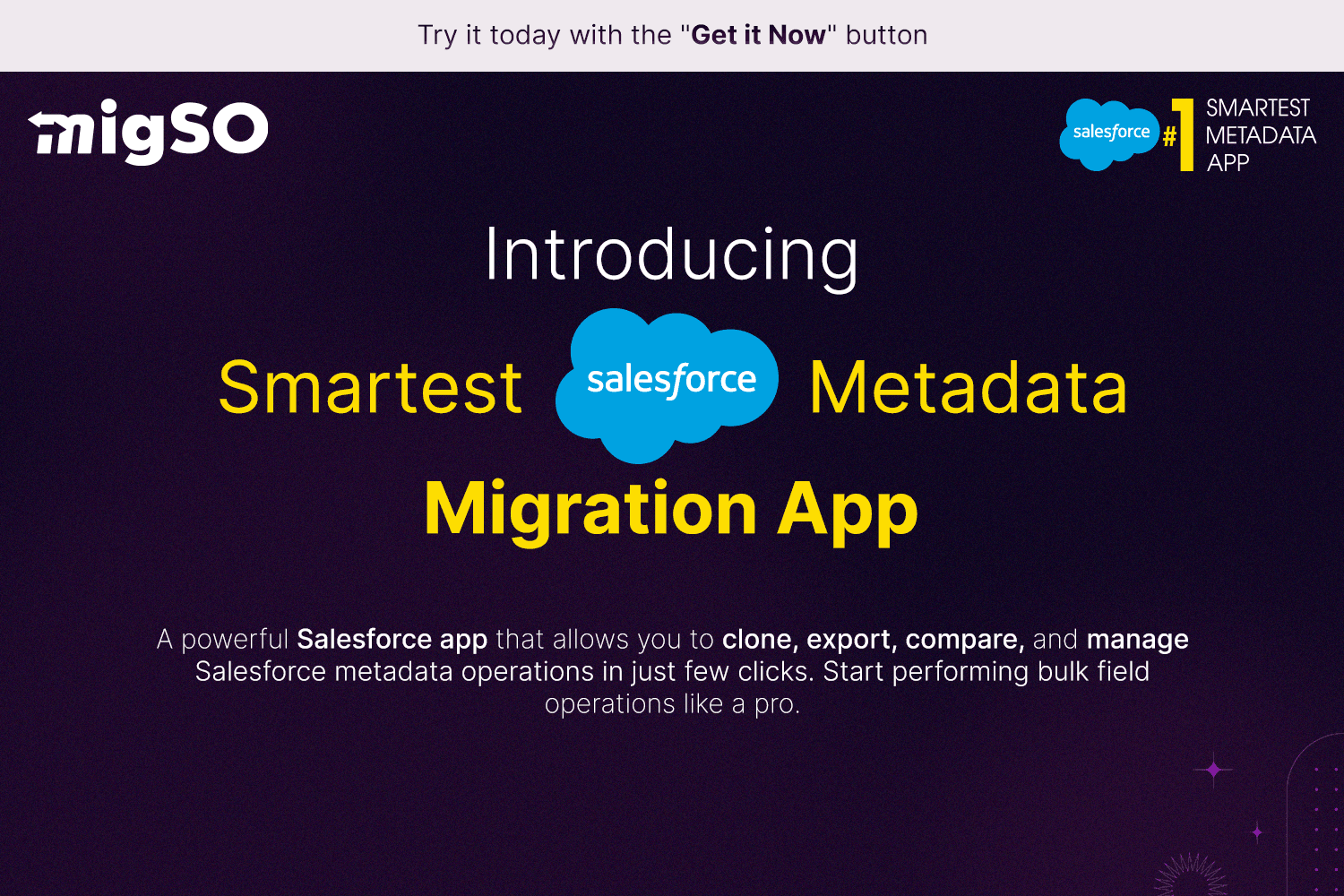 Try it today with the "Get it Now" button

migSO

salesforce #1 SMARTEST METADATA APP

Introducing

Smartest salesforce Metadata

Migration App

A powerful Salesforce app that allows you to clone, export, compare, and manage Salesforce metadata operations in just few clicks. Start performing bulk field operations like a pro.